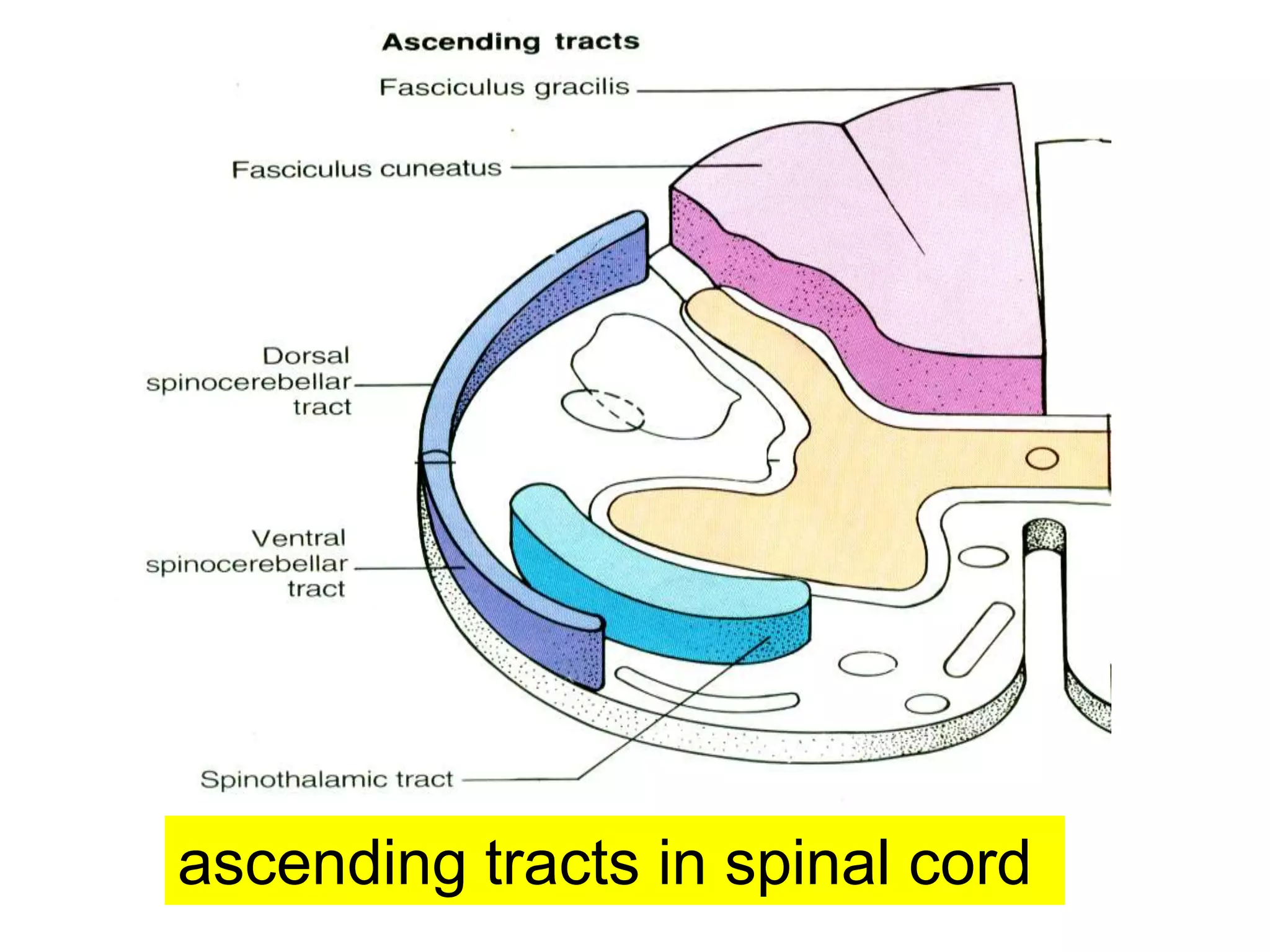 Ascending tracts

Fasciculus gracilis

Fasciculus cuneatus

Dorsal spinocerebellar tract

Ventral spinocerebellar tract

Spinothalamic tract

ascending tracts in spinal cord